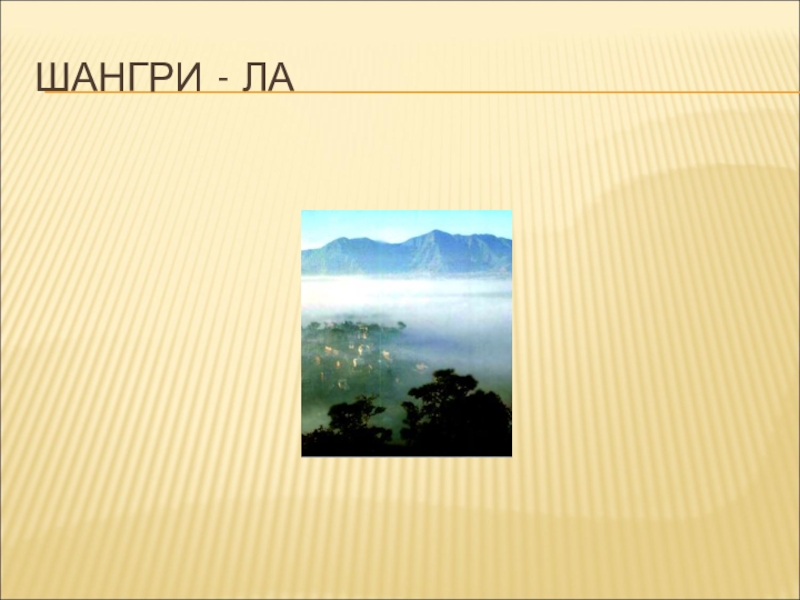 ШАНГРИ - ЛА